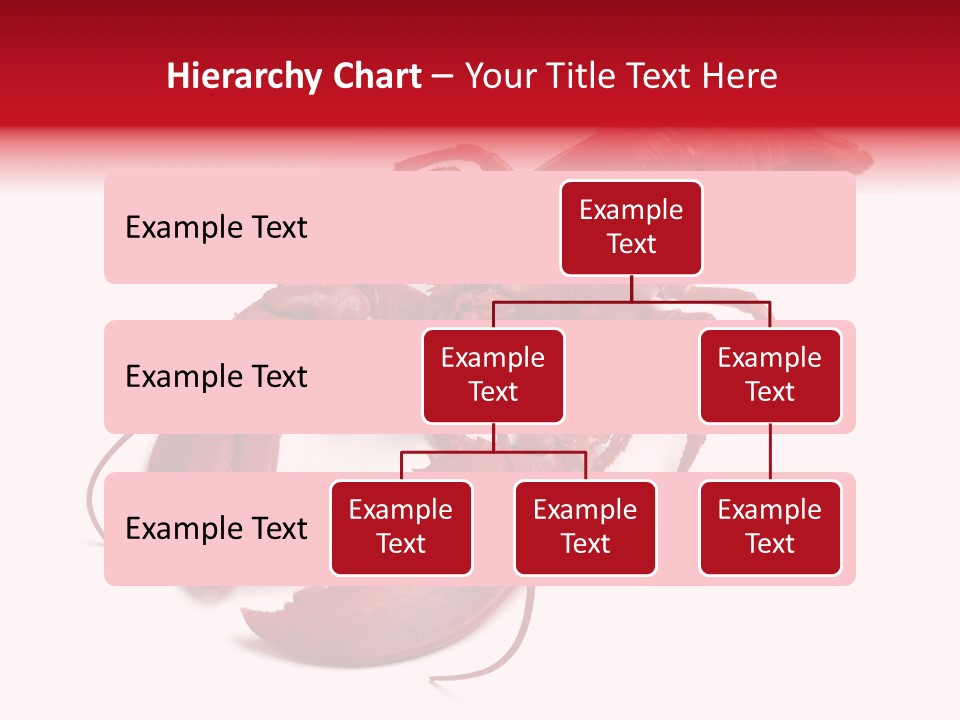 Hierarchy Chart – Your Title Text Here

Example Text

Example Text

Example Text

Example Text

Example Text

Example Text

Example Text

Example Text

Example Text